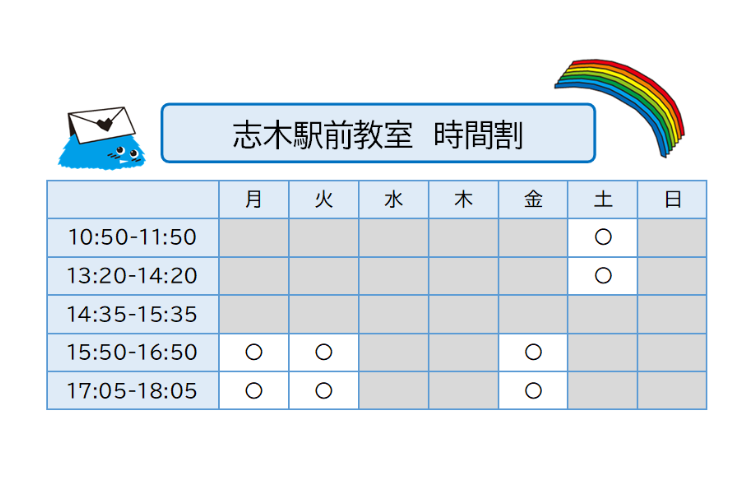 志木駅前教室　時間割

|  | 月 | 火 | 水 | 木 | 金 | 土 | 日 |
|---|---|---|---|---|---|---|---|
| 10:50-11:50 |  |  |  |  |  | ○ |  |
| 13:20-14:20 |  |  |  |  |  | ○ |  |
| 14:35-15:35 |  |  |  |  |  |  |  |
| 15:50-16:50 | ○ | ○ |  |  | ○ |  |  |
| 17:05-18:05 | ○ | ○ |  |  | ○ |  |  |